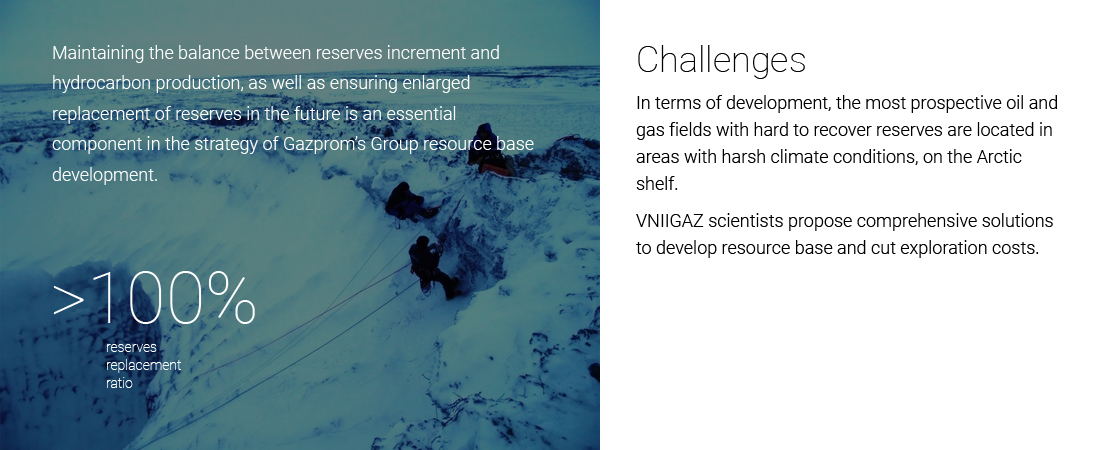 Maintaining the balance between reserves increment and hydrocarbon production, as well as ensuring enlarged replacement of reserves in the future is an essential component in the strategy of Gazprom's Group resource base development.

>100%

reserves replacement ratio

Challenges

In terms of development, the most prospective oil and gas fields with hard to recover reserves are located in areas with harsh climate conditions, on the Arctic shelf.

VNIIGAZ scientists propose comprehensive solutions to develop resource base and cut exploration costs.